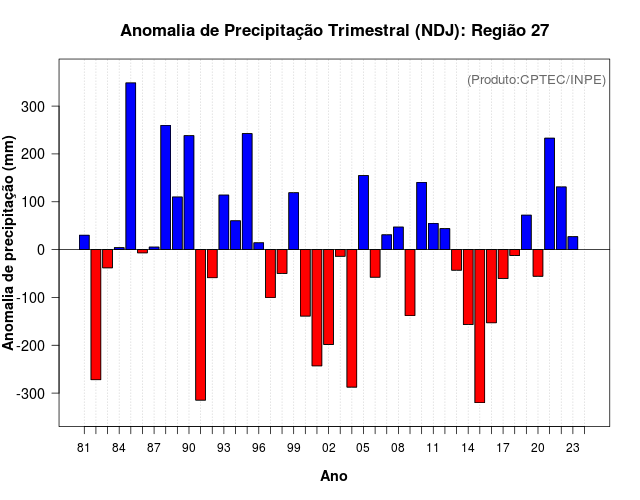 Anomalia de Precipitação Trimestral (NDJ): Região 27

(Produto:CPTEC/INPE)

Anomalia de precipitação (mm)

300
200
100
0
-100
-200
-300

81 84 87 90 93 96 99 02 05 08 11 14 17 20 23

Ano